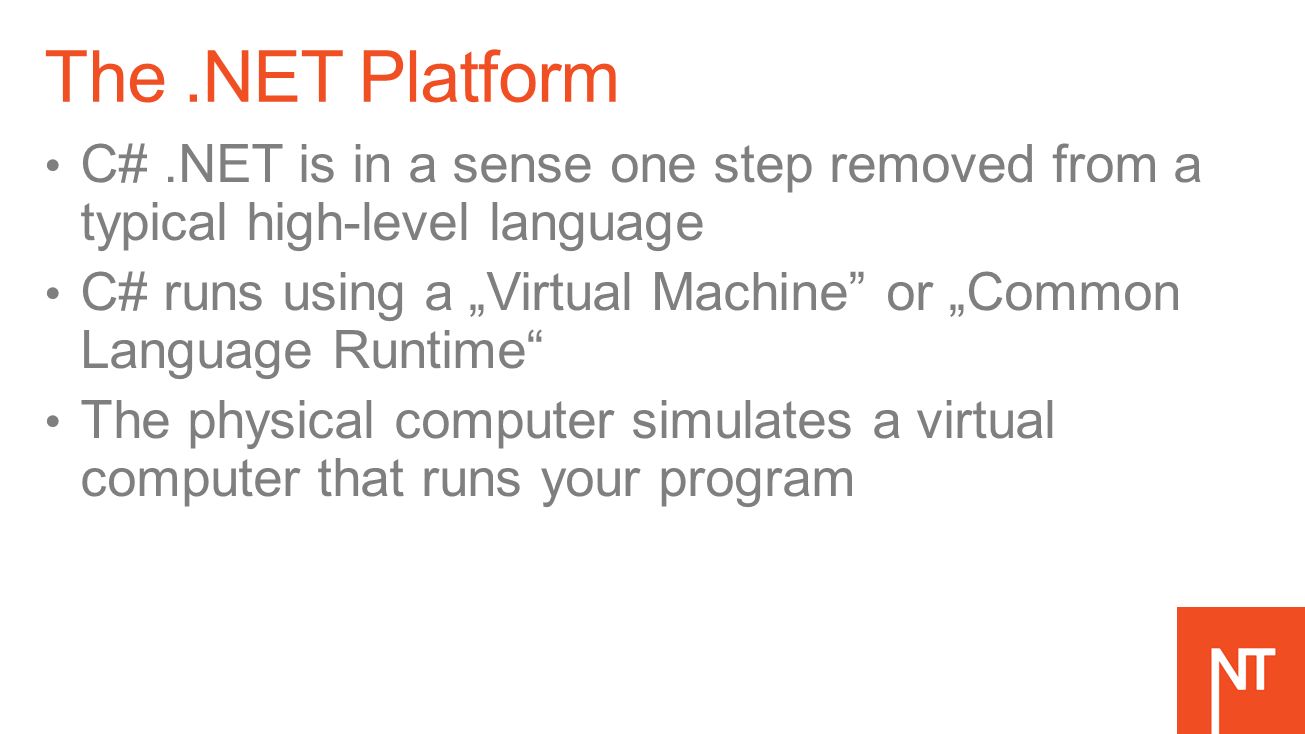 The .NET Platform

• C# .NET is in a sense one step removed from a typical high-level language

• C# runs using a „Virtual Machine” or „Common Language Runtime“

• The physical computer simulates a virtual computer that runs your program

NT